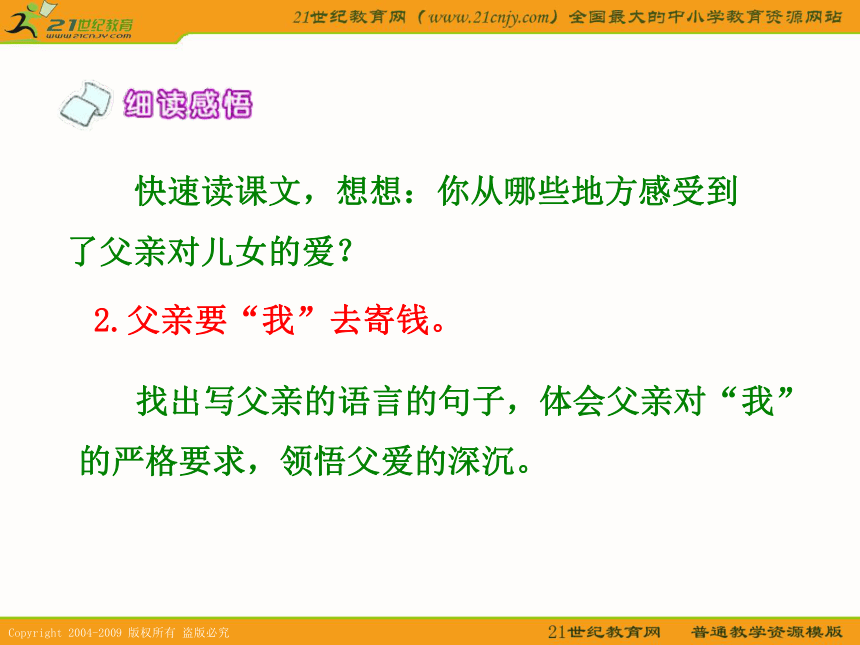 21世纪教育
www.21cnjy.com

21世纪教育网（www.21cnjy.com）全国最大的中小学教育资源网站

细读感悟

快速读课文，想想：你从哪些地方感受到了父亲对儿女的爱？

2.父亲要“我”去寄钱。

找出写父亲的语言的句子，体会父亲对“我”的严格要求，领悟父爱的深沉。

Copyright 2004-2009 版权所有 盗版必究

21世纪教育网 普通教学资源模版